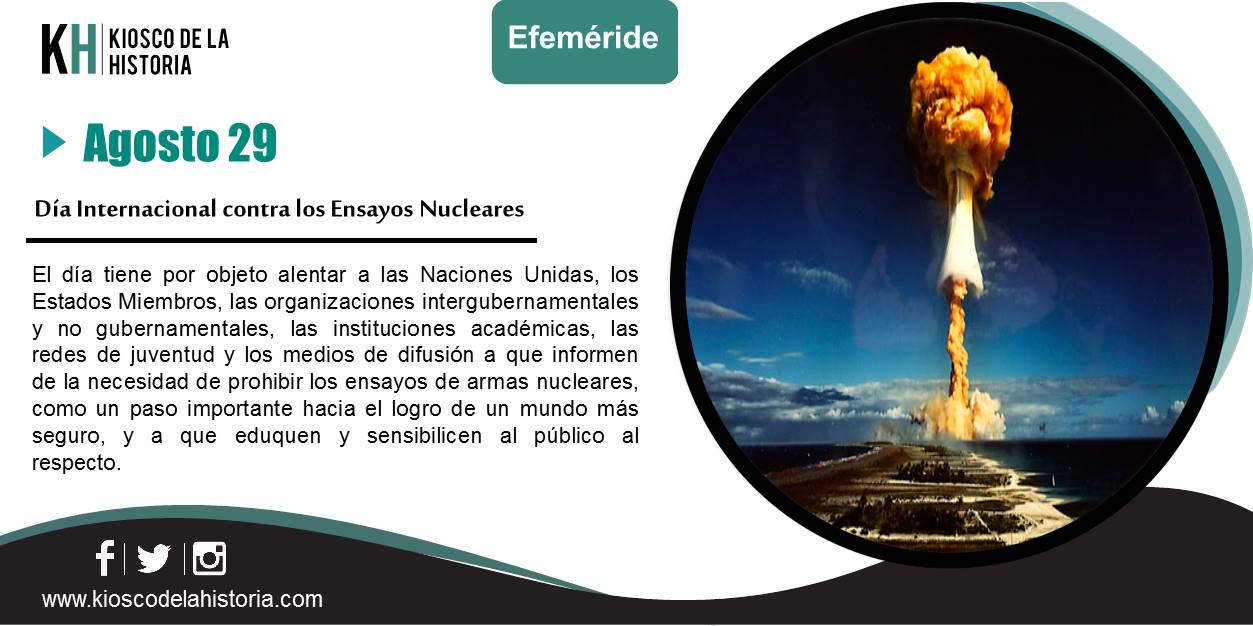 KH KIOSCO DE LA HISTORIA

Efeméride

Agosto 29

Día Internacional contra los Ensayos Nucleares

El día tiene por objeto alentar a las Naciones Unidas, los Estados Miembros, las organizaciones intergubernamentales y no gubernamentales, las instituciones académicas, las redes de juventud y los medios de difusión a que informen de la necesidad de prohibir los ensayos de armas nucleares, como un paso importante hacia el logro de un mundo más seguro, y a que eduquen y sensibilicen al público al respecto.

www.kioscodelahistoria.com